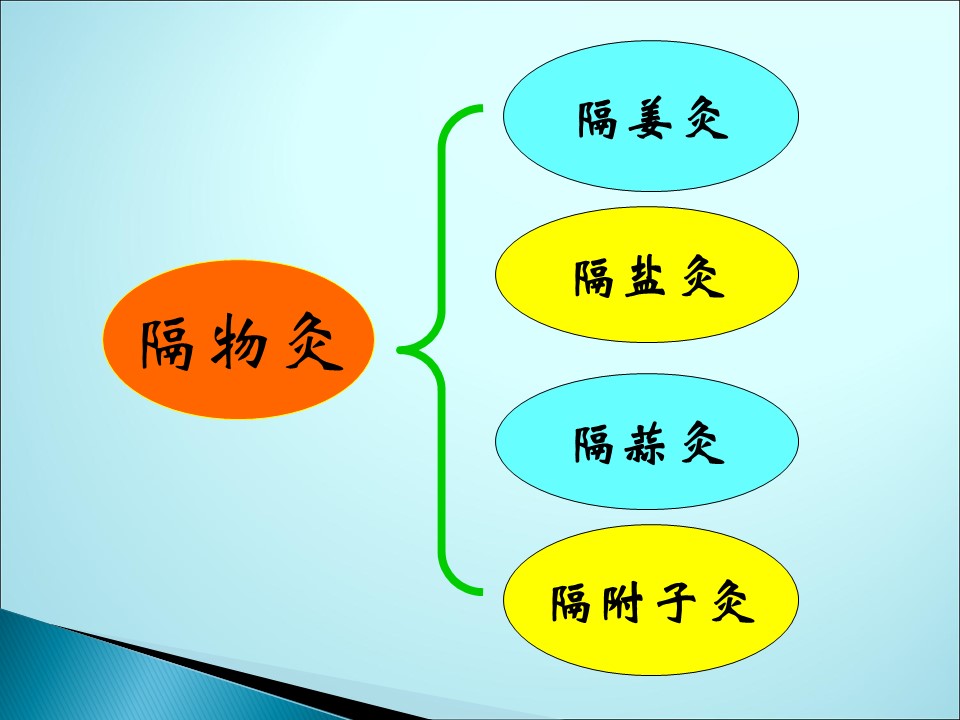 隔物灸

隔姜灸

隔盐灸

隔蒜灸

隔附子灸